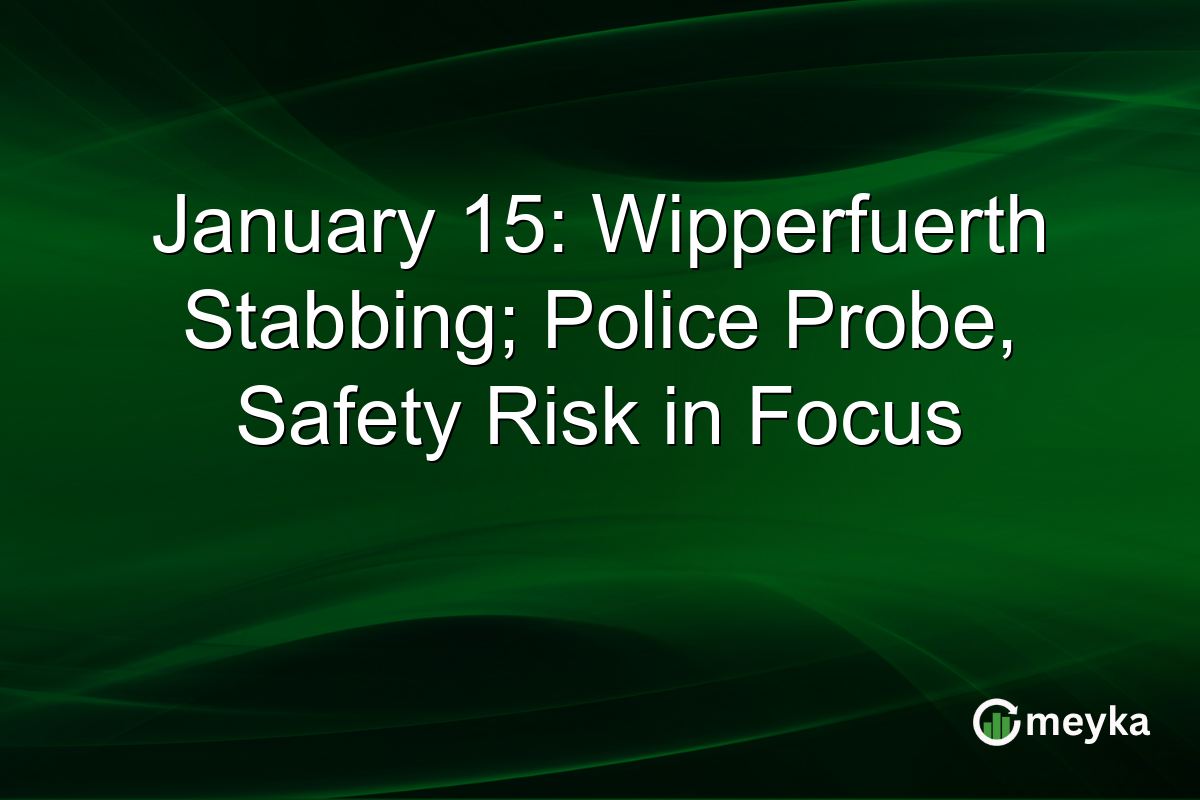 January 15: Wipperfuerth Stabbing; Police Probe, Safety Risk in Focus

meyka